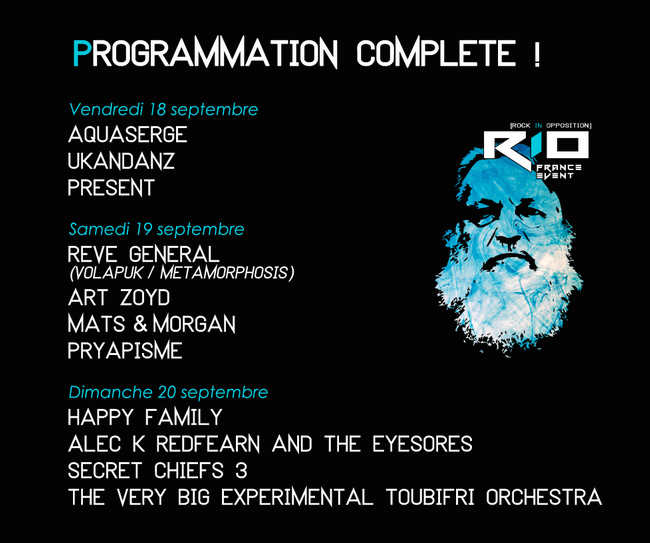 PROGRAMMATION COMPLETE !

Vendredi 18 septembre
AQUASERGE
UKANDANZ
PRESENT

Samedi 19 septembre
REVE GENERAL
(VOLAPUK / METAMORPHOSIS)
ART ZOYD
MATS & MORGAN
PRYAPISME

Dimanche 20 septembre
HAPPY FAMILY
ALEC K REDFEARN AND THE EYESORES
SECRET CHIEFS 3
THE VERY BIG EXPERIMENTAL TOUBIFRI ORCHESTRA

[ROCK IN OPPOSITION]
RIO
FRANCE
EVENT